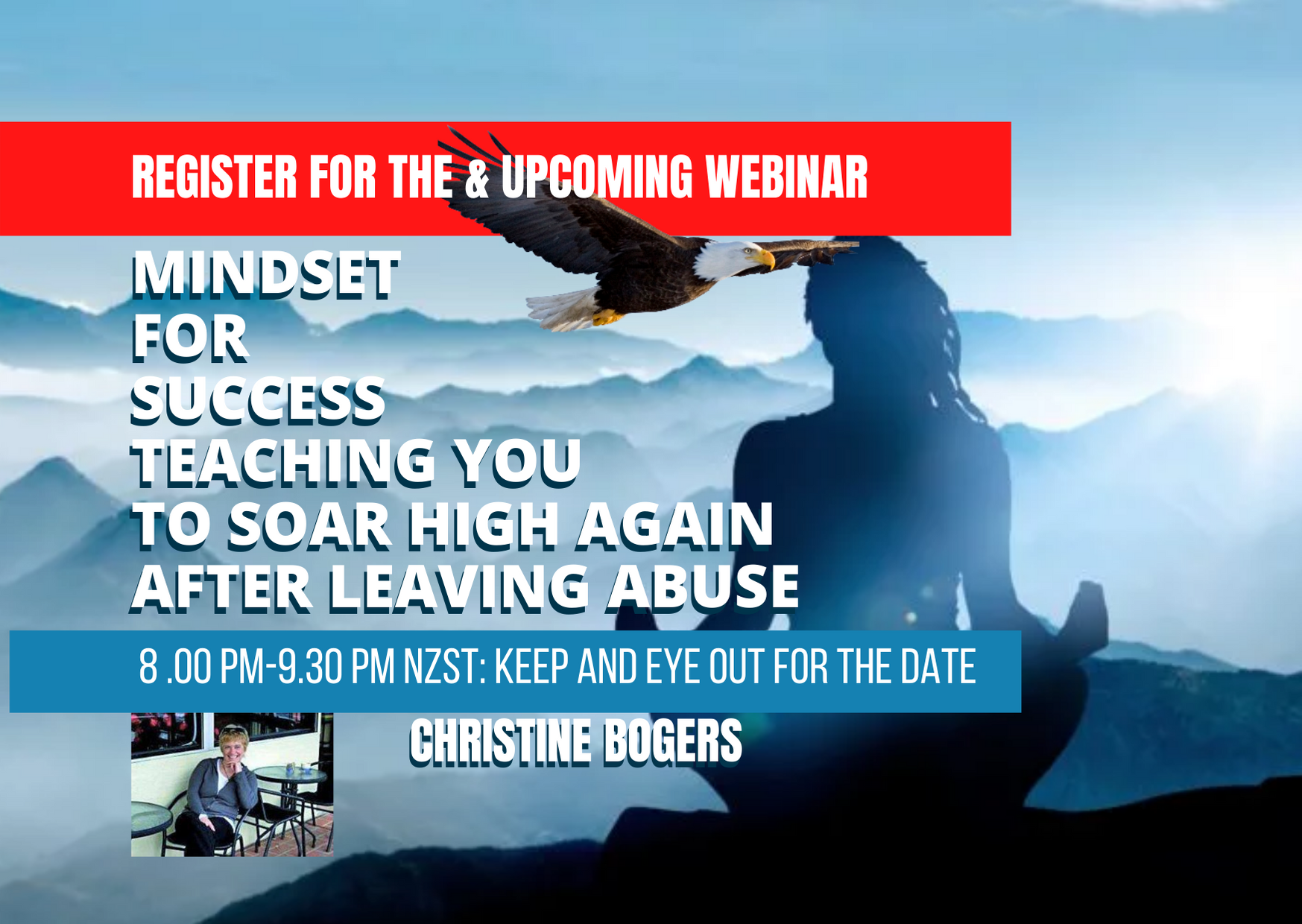 REGISTER FOR THE & UPCOMING WEBINAR

MINDSET
FOR
SUCCESS
TEACHING YOU
TO SOAR HIGH AGAIN
AFTER LEAVING ABUSE

8 .00 PM-9.30 PM NZST: KEEP AND EYE OUT FOR THE DATE

CHRISTINE BOGERS